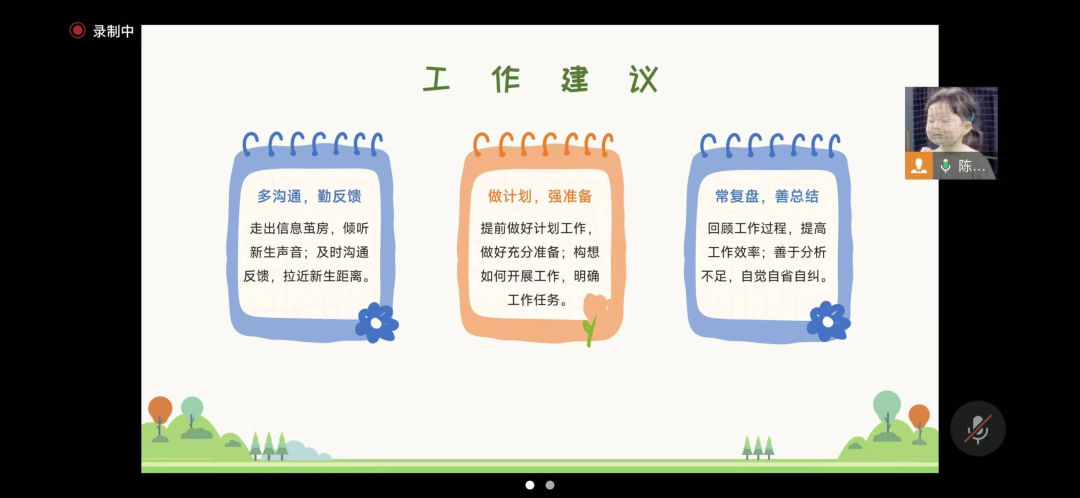 录制中

工 作 建 议

多沟通，勤反馈

走出信息茧房，倾听新生声音；及时沟通反馈，拉近新生距离。

做计划，强准备

提前做好计划工作，做好充分准备；构想如何开展工作，明确工作任务。

常复盘，善总结

回顾工作过程，提高工作效率；善于分析不足，自觉自省自纠。

陈...